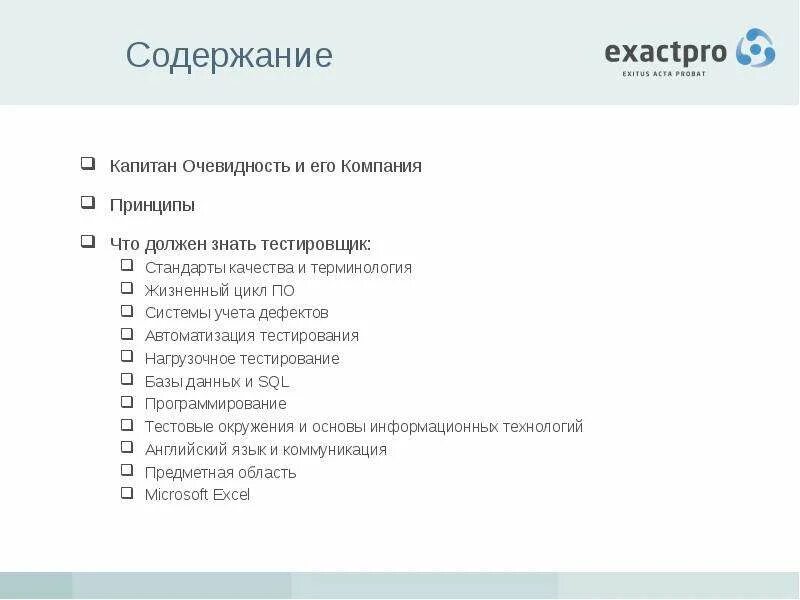 Содержание

exactpro
EXITUS ACTA PROBAT

❑ Капитан Очевидность и его Компания

❑ Принципы

❑ Что должен знать тестировщик:
❑ Стандарты качества и терминология
❑ Жизненный цикл ПО
❑ Системы учета дефектов
❑ Автоматизация тестирования
❑ Нагрузочное тестирование
❑ Базы данных и SQL
❑ Программирование
❑ Тестовые окружения и основы информационных технологий
❑ Английский язык и коммуникация
❑ Предметная область
❑ Microsoft Excel